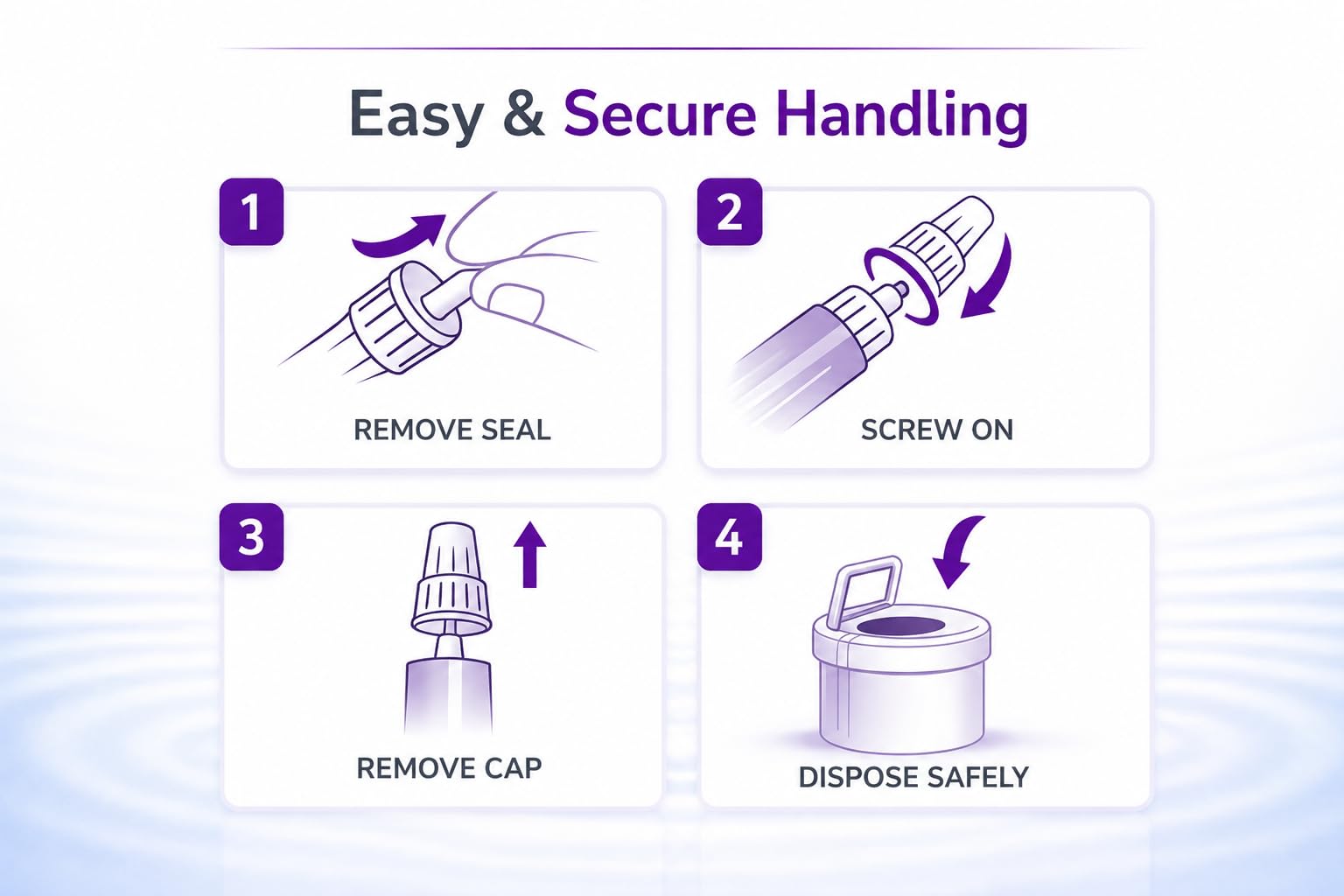 Easy & Secure Handling

1

REMOVE SEAL

2

SCREW ON

3

REMOVE CAP

4

DISPOSE SAFELY